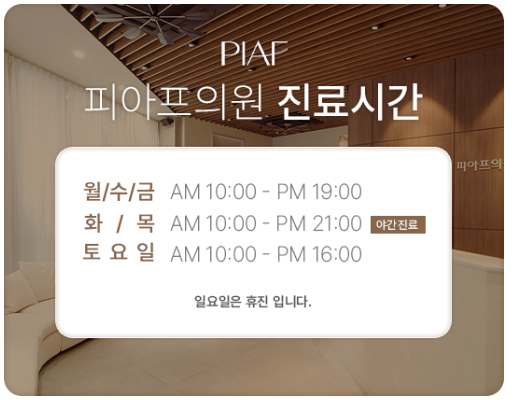 PIAF
피아프의원 진료시간

피아프의

월/수/금 AM 10:00 - PM 19:00
화 / 목 AM 10:00 - PM 21:00 야간진료
토 요 일 AM 10:00 - PM 16:00

일요일은 휴진 입니다.